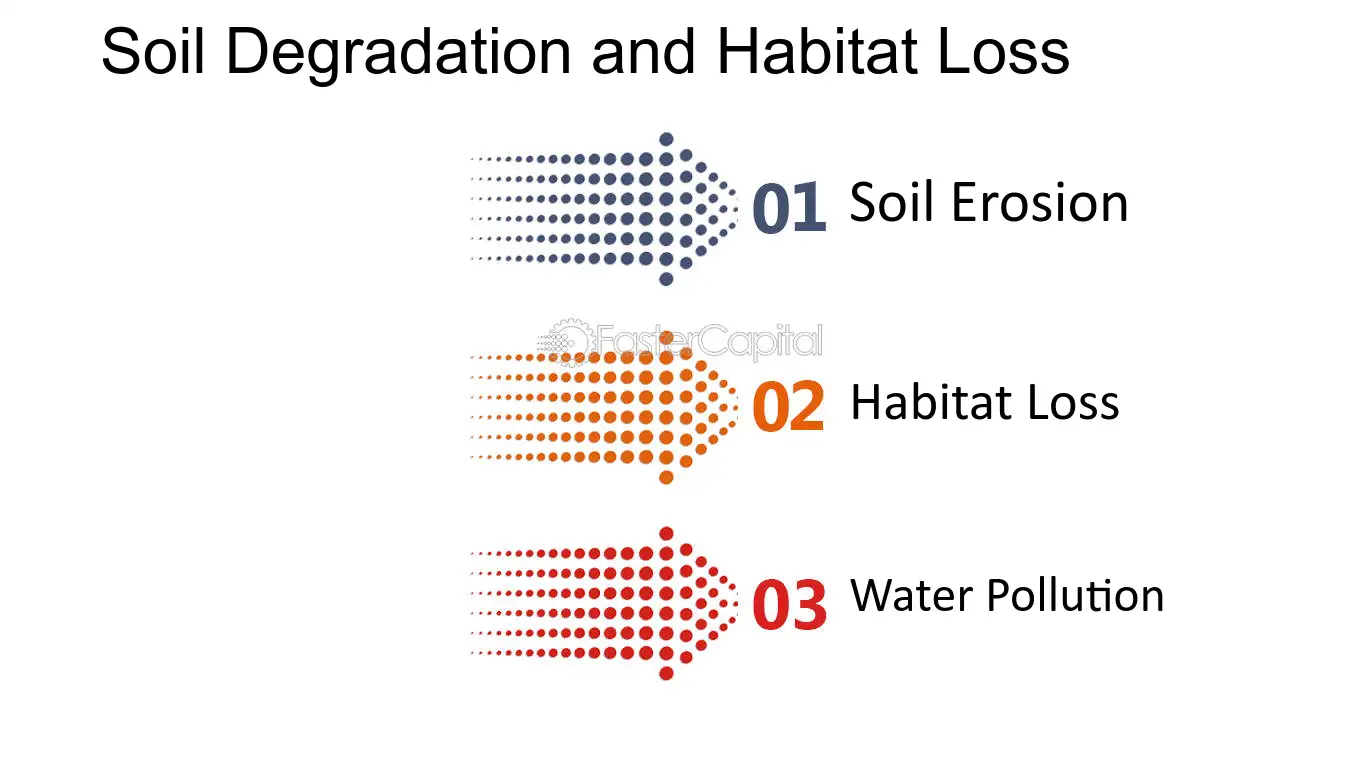 Soil Degradation and Habitat Loss

01 Soil Erosion

FasterCapital

02 Habitat Loss

03 Water Pollution